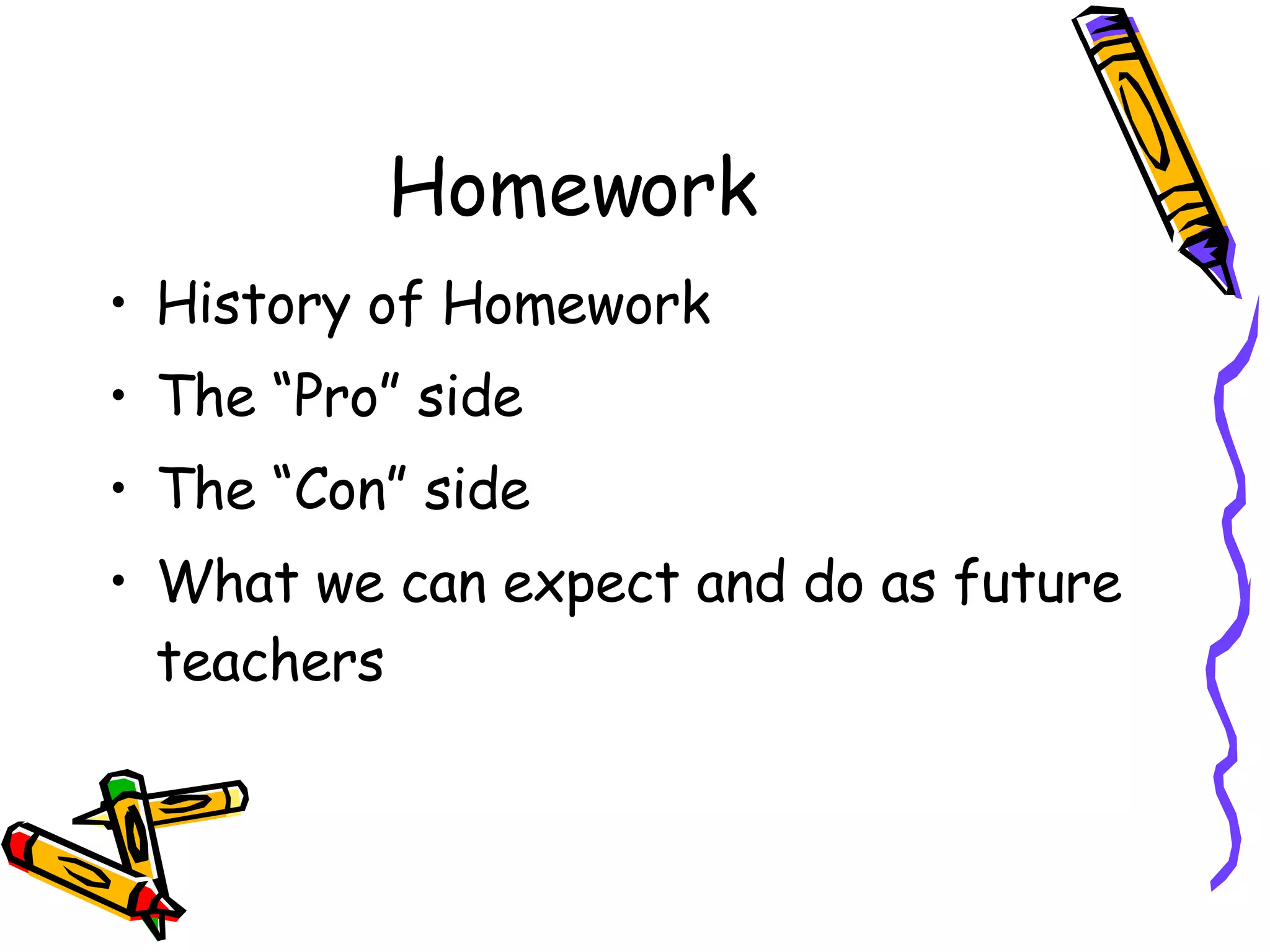 Homework

• History of Homework
• The “Pro” side
• The “Con” side
• What we can expect and do as future teachers